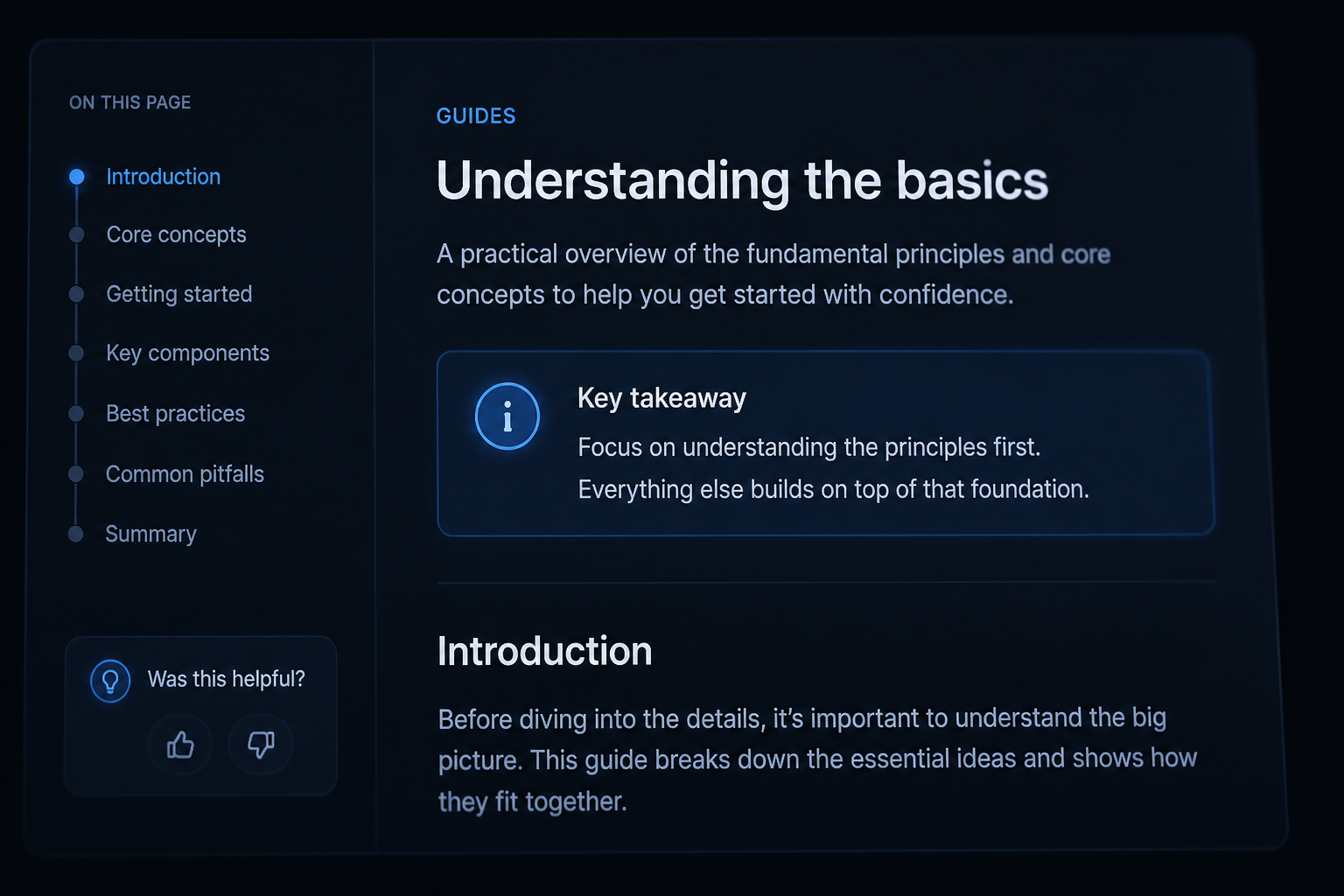 ON THIS PAGE

Introduction

Core concepts

Getting started

Key components

Best practices

Common pitfalls

Summary

Was this helpful?

GUIDES

Understanding the basics

A practical overview of the fundamental principles and core concepts to help you get started with confidence.

Key takeaway

Focus on understanding the principles first. Everything else builds on top of that foundation.

Introduction

Before diving into the details, it's important to understand the big picture. This guide breaks down the essential ideas and shows how they fit together.